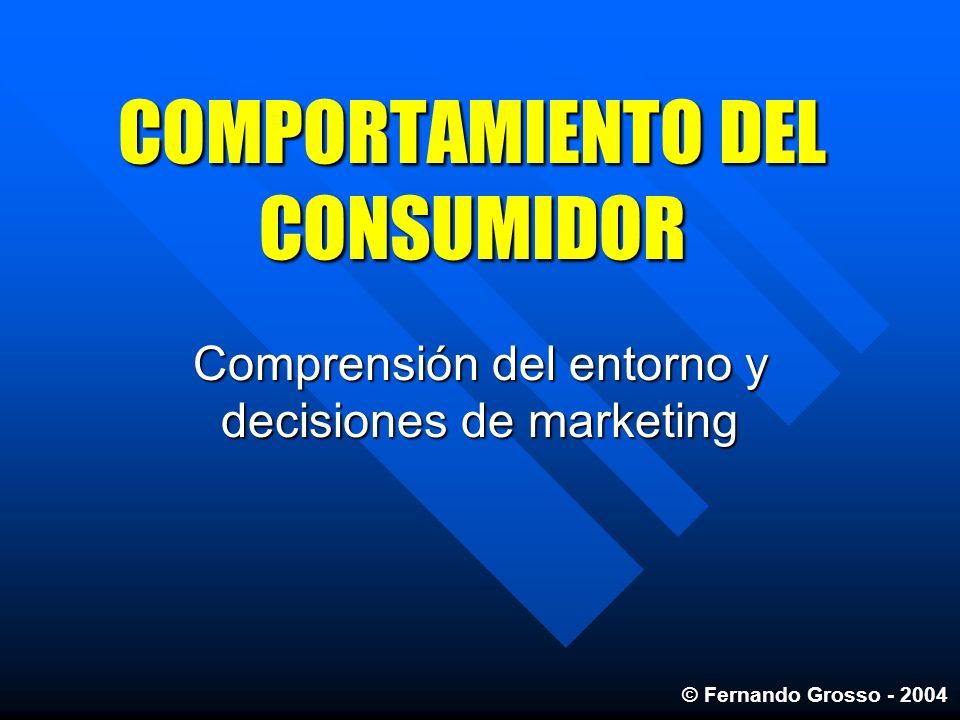 COMPORTAMIENTO DEL CONSUMIDOR

Comprensión del entorno y decisiones de marketing

© Fernando Grosso - 2004